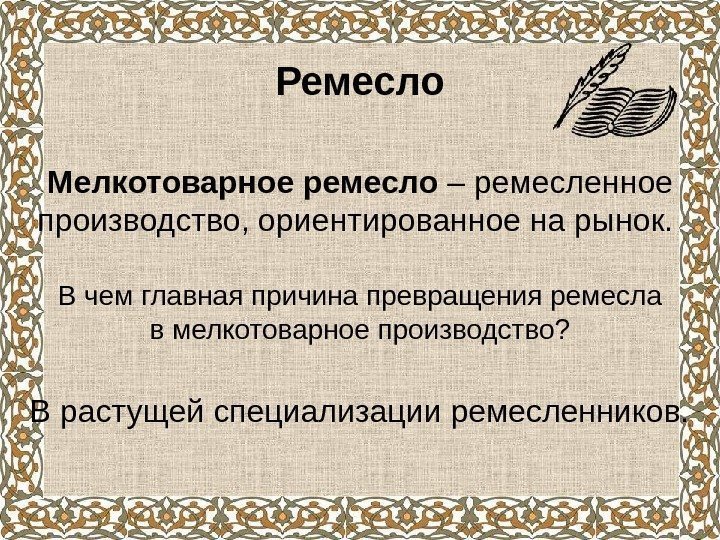 Ремесло

Мелкотоварное ремесло – ремесленное производство, ориентированное на рынок.

В чем главная причина превращения ремесла в мелкотоварное производство?

В растущей специализации ремесленников.